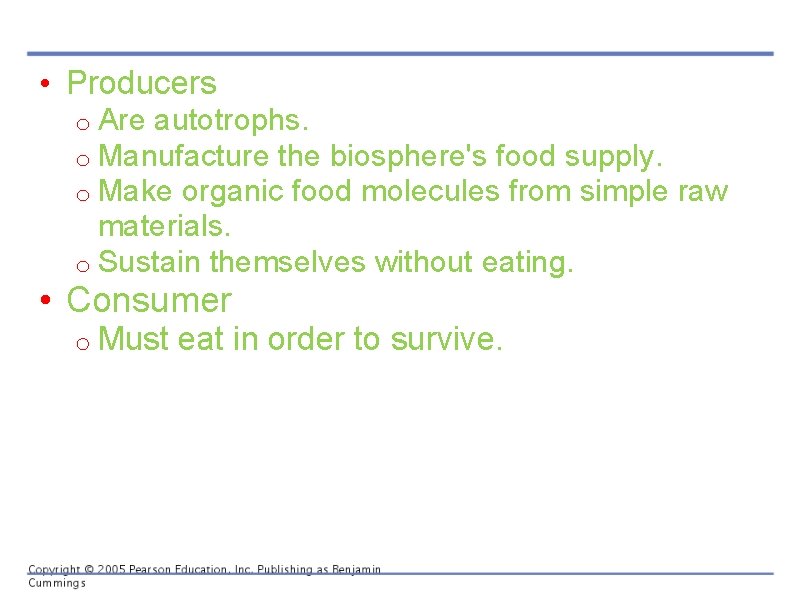 • Producers
o Are autotrophs.
o Manufacture the biosphere's food supply.
o Make organic food molecules from simple raw materials.
o Sustain themselves without eating.
• Consumer
o Must eat in order to survive.

Copyright © 2005 Pearson Education, Inc. Publishing as Benjamin Cummings